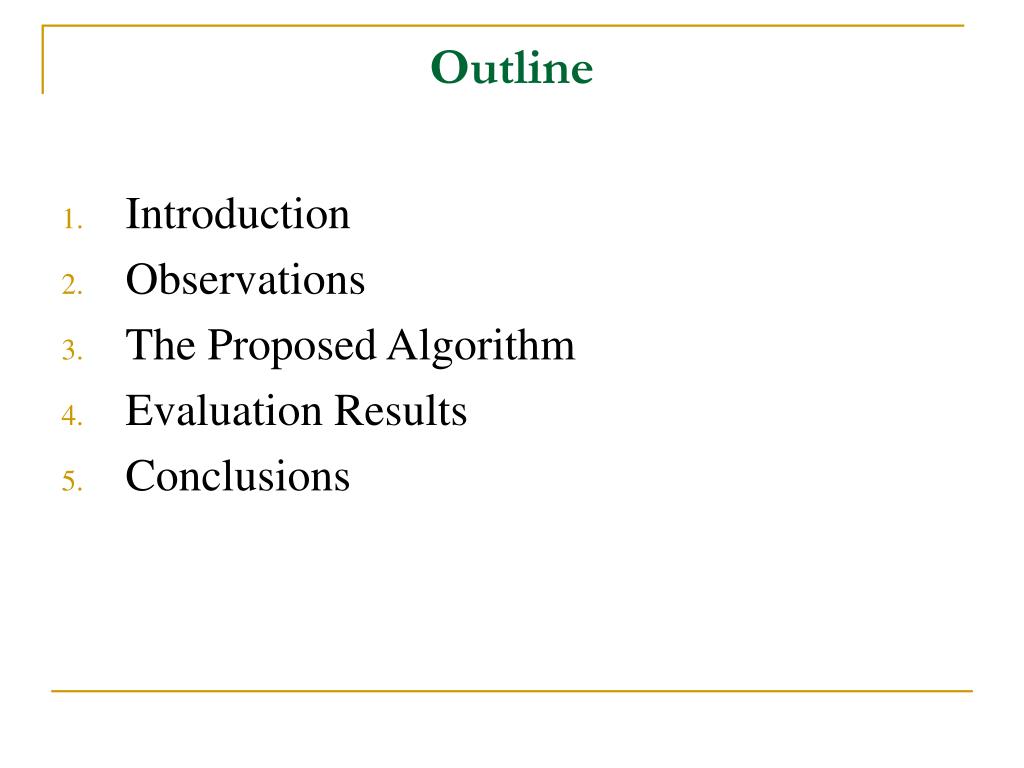 Outline

1. Introduction
2. Observations
3. The Proposed Algorithm
4. Evaluation Results
5. Conclusions